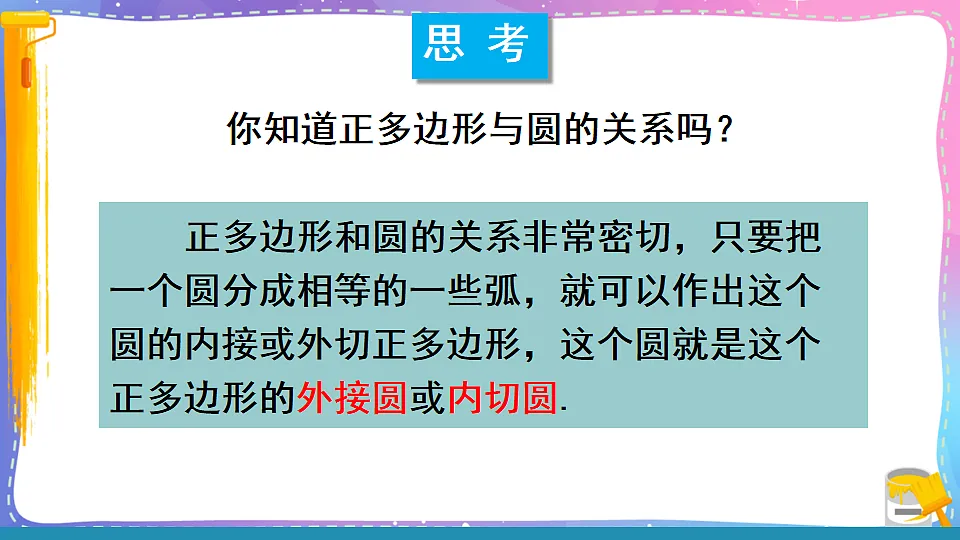 思考

你知道正多边形与圆的关系吗？

正多边形和圆的关系非常密切，只要把一个圆分成相等的一些弧，就可以作出这个圆的内接或外切正多边形，这个圆就是这个正多边形的外接圆或内切圆.